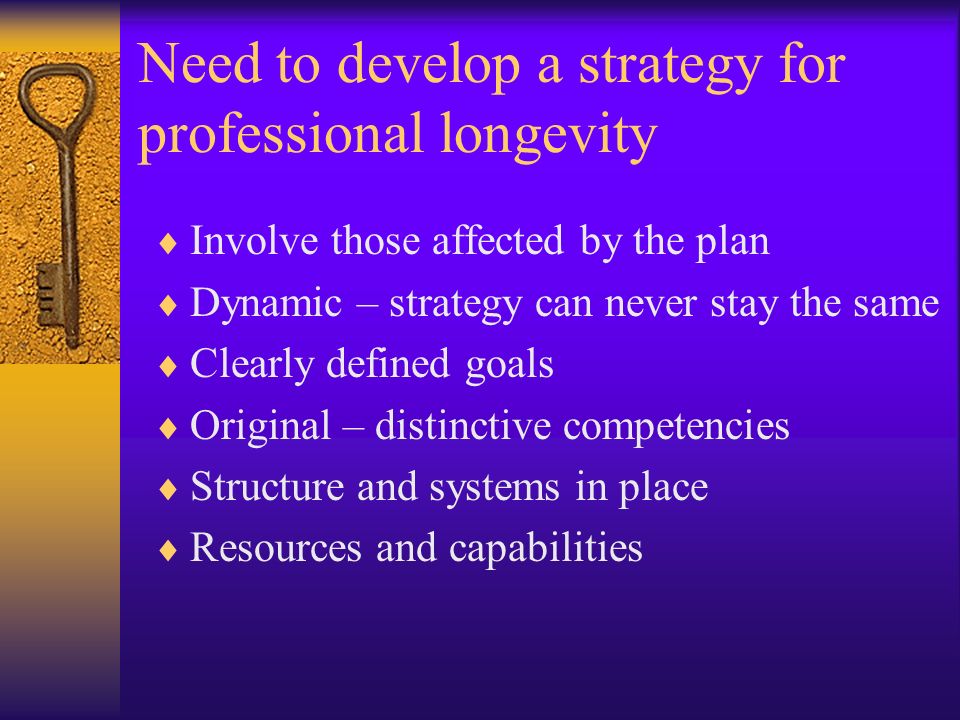 Need to develop a strategy for professional longevity

♦ Involve those affected by the plan
♦ Dynamic – strategy can never stay the same
♦ Clearly defined goals
♦ Original – distinctive competencies
♦ Structure and systems in place
♦ Resources and capabilities